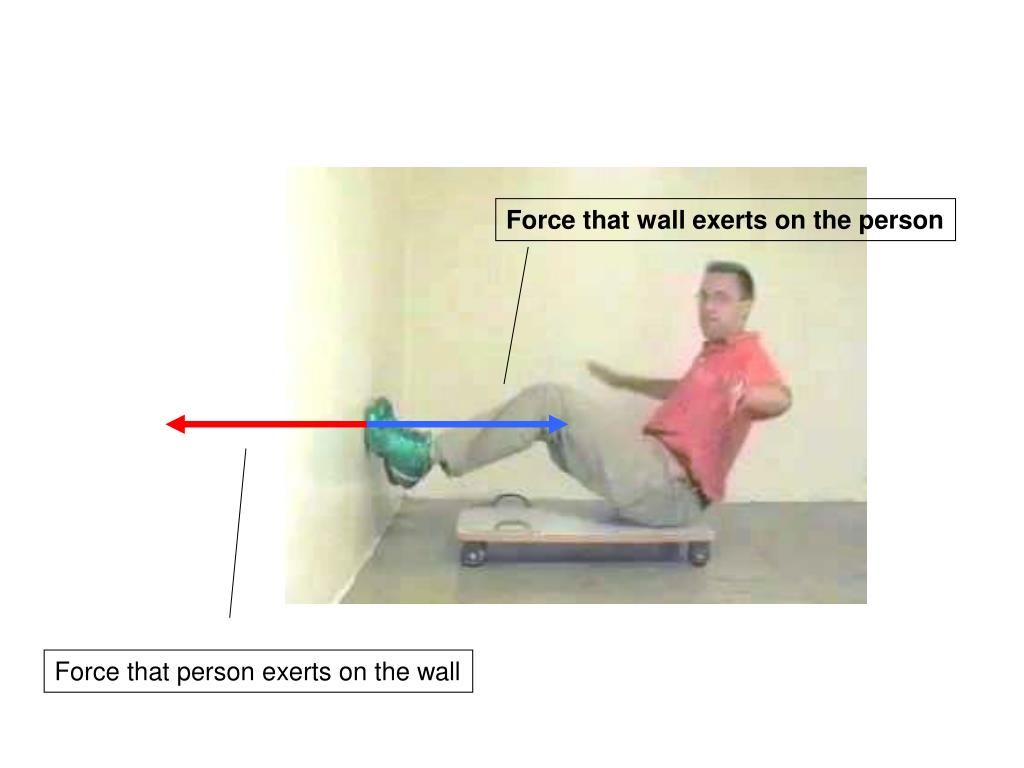 Force that wall exerts on the person

Force that person exerts on the wall